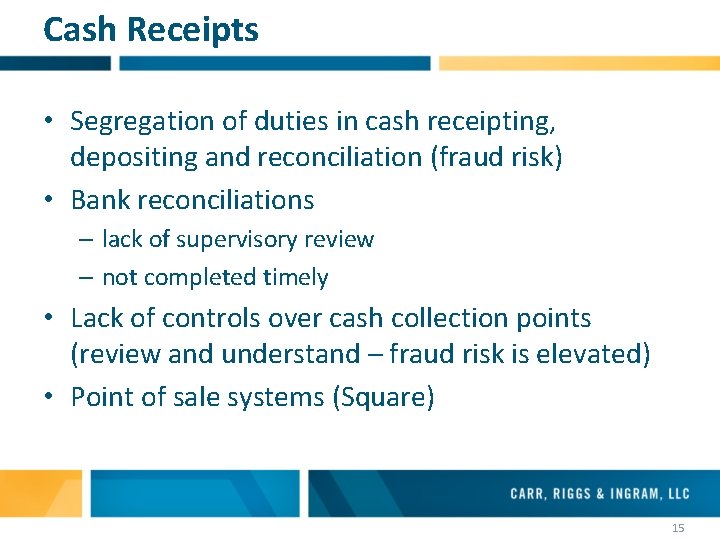 Cash Receipts

• Segregation of duties in cash receipting, depositing and reconciliation (fraud risk)
• Bank reconciliations
– lack of supervisory review
– not completed timely
• Lack of controls over cash collection points (review and understand – fraud risk is elevated)
• Point of sale systems (Square)

CARR, RIGGS & INGRAM, LLC

15